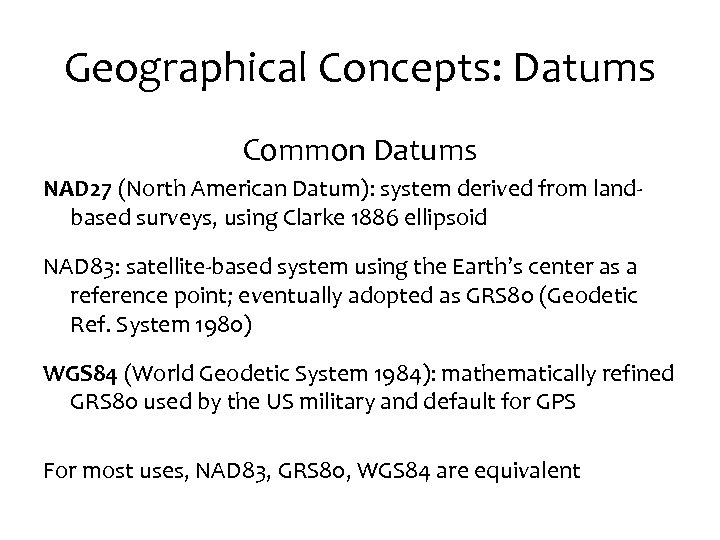 Geographical Concepts: Datums

Common Datums

NAD27 (North American Datum): system derived from land-based surveys, using Clarke 1886 ellipsoid

NAD83: satellite-based system using the Earth's center as a reference point; eventually adopted as GRS80 (Geodetic Ref. System 1980)

WGS84 (World Geodetic System 1984): mathematically refined GRS80 used by the US military and default for GPS

For most uses, NAD83, GRS80, WGS84 are equivalent